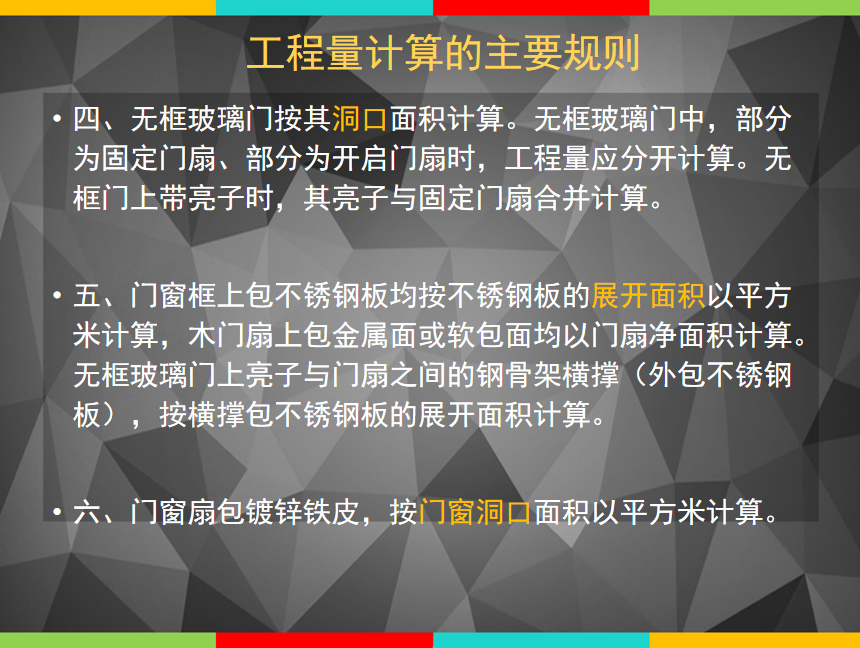 工程量计算的主要规则

• 四、无框玻璃门按其洞口面积计算。无框玻璃门中，部分为固定门扇、部分为开启门扇时，工程量应分开计算。无框门上带亮子时，其亮子与固定门扇合并计算。

• 五、门窗框上包不锈钢板均按不锈钢板的展开面积以平方米计算，木门扇上包金属面或软包面均以门扇净面积计算。无框玻璃门上亮子与门扇之间的钢骨架横撑（外包不锈钢板），按横撑包不锈钢板的展开面积计算。

• 六、门窗扇包镀锌铁皮，按门窗洞口面积以平方米计算。